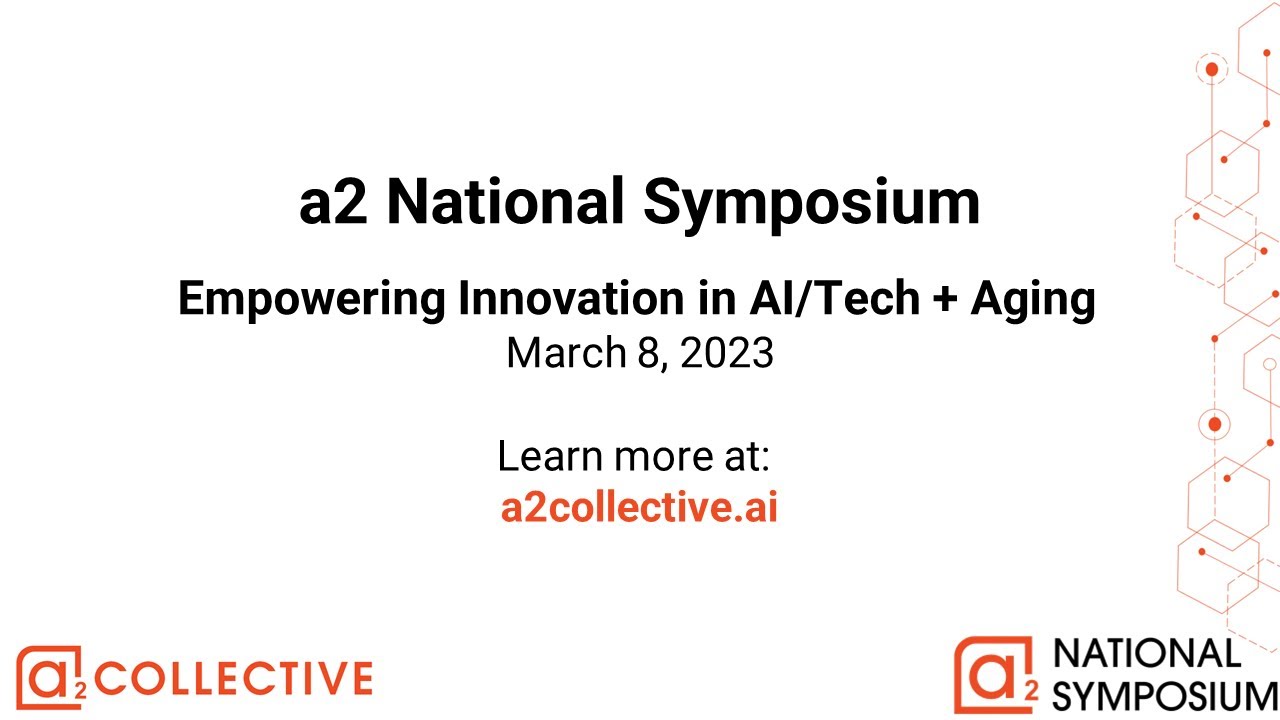 a2 National Symposium

Empowering Innovation in AI/Tech + Aging
March 8, 2023

Learn more at:
a2collective.ai

a2 COLLECTIVE

a2 NATIONAL SYMPOSIUM